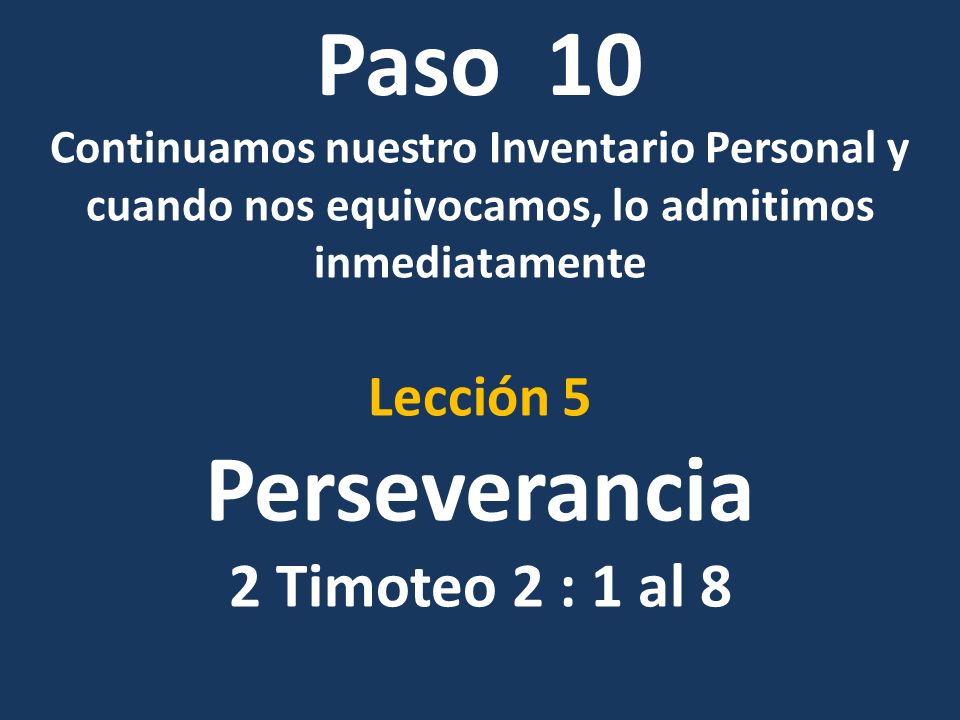 Paso 10

Continuamos nuestro Inventario Personal y cuando nos equivocamos, lo admitimos inmediatamente

Lección 5

Perseverancia

2 Timoteo 2 : 1 al 8